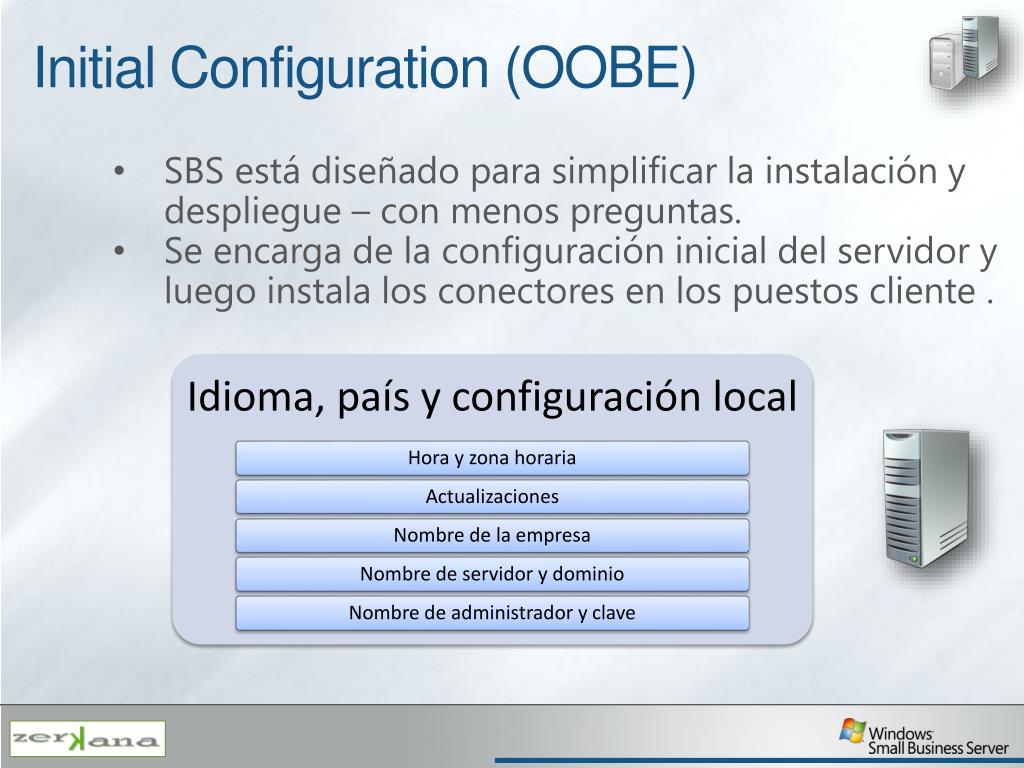 Initial Configuration (OOBE)

• SBS está diseñado para simplificar la instalación y despliegue – con menos preguntas.
• Se encarga de la configuración inicial del servidor y luego instala los conectores en los puestos cliente .

Idioma, país y configuración local

Hora y zona horaria

Actualizaciones

Nombre de la empresa

Nombre de servidor y dominio

Nombre de administrador y clave

zerkana

Windows Small Business Server